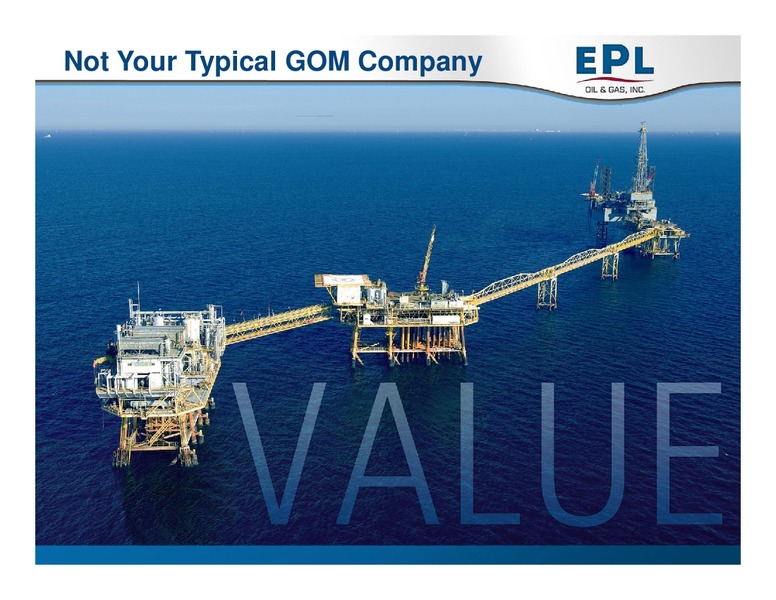 Not Your Typical GOM Company

EPL
OIL & GAS, INC.

VALUE